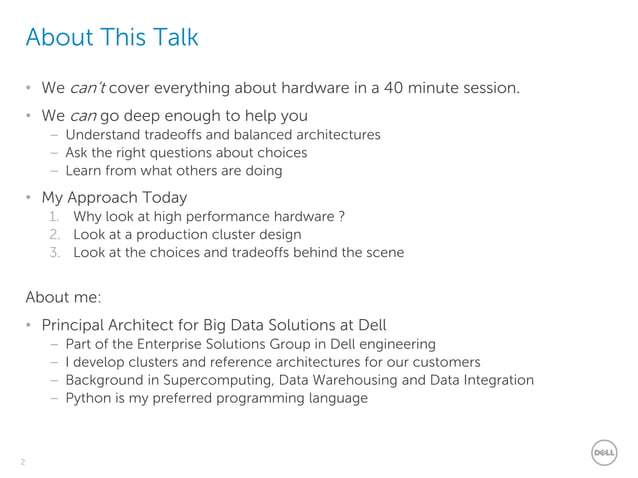 About This Talk

• We can't cover everything about hardware in a 40 minute session.

• We can go deep enough to help you
– Understand tradeoffs and balanced architectures
– Ask the right questions about choices
– Learn from what others are doing

• My Approach Today
1. Why look at high performance hardware ?
2. Look at a production cluster design
3. Look at the choices and tradeoffs behind the scene

About me:

• Principal Architect for Big Data Solutions at Dell
– Part of the Enterprise Solutions Group in Dell engineering
– I develop clusters and reference architectures for our customers
– Background in Supercomputing, Data Warehousing and Data Integration
– Python is my preferred programming language

2

DELL